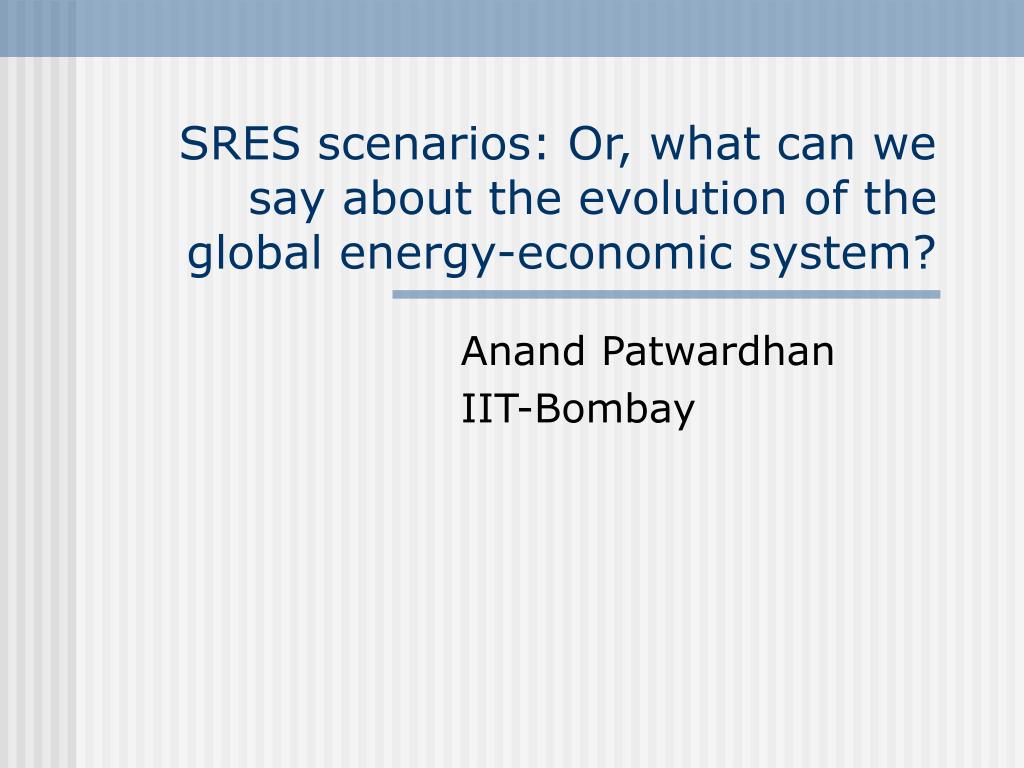 SRES scenarios: Or, what can we say about the evolution of the global energy-economic system?

Anand Patwardhan
IIT-Bombay